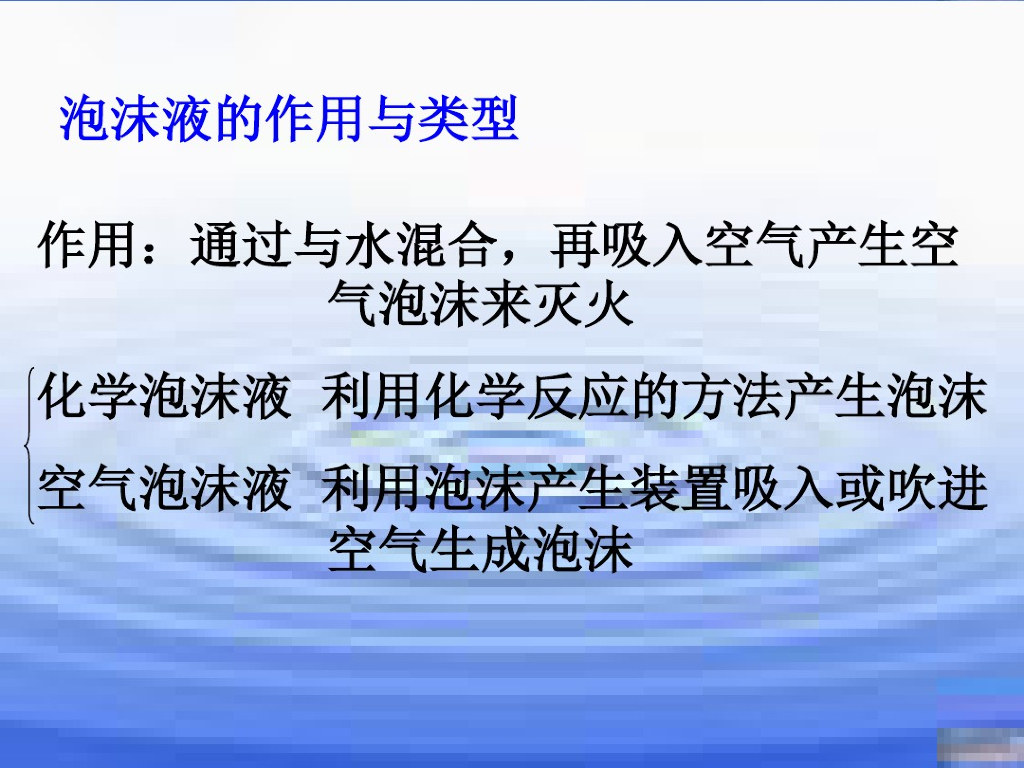 泡沫液的作用与类型

作用：通过与水混合，再吸入空气产生空气泡沫来灭火

化学泡沫液 利用化学反应的方法产生泡沫

空气泡沫液 利用泡沫产生装置吸入或吹进空气生成泡沫